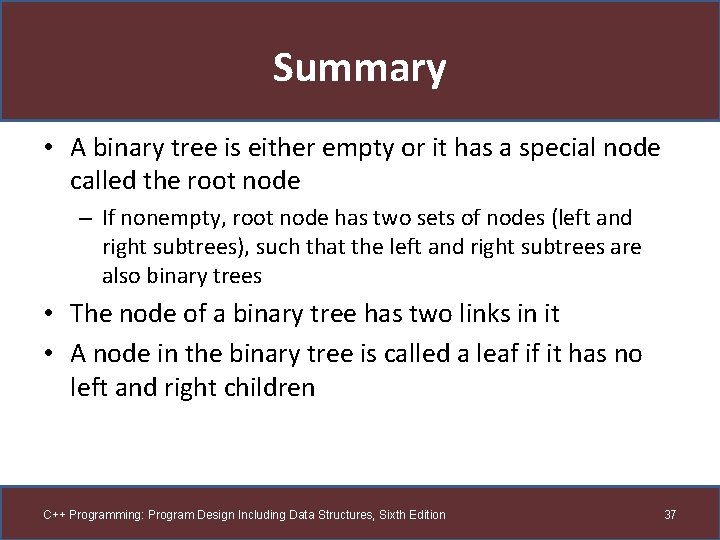 Summary

• A binary tree is either empty or it has a special node called the root node
– If nonempty, root node has two sets of nodes (left and right subtrees), such that the left and right subtrees are also binary trees
• The node of a binary tree has two links in it
• A node in the binary tree is called a leaf if it has no left and right children

C++ Programming: Program Design Including Data Structures, Sixth Edition
37